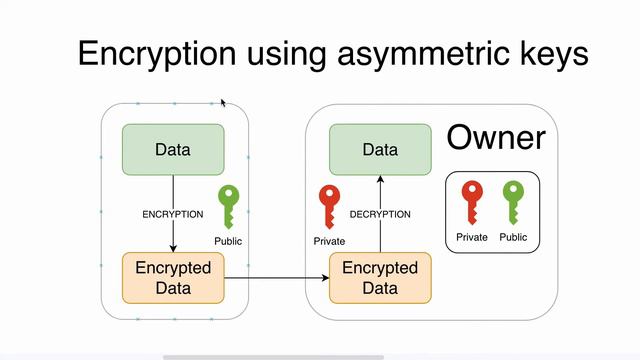 Encryption using asymmetric keys

Data

ENCRYPTION

Public

Encrypted Data

Owner

Data

Private

DECRYPTION

Encrypted Data

Private

Public